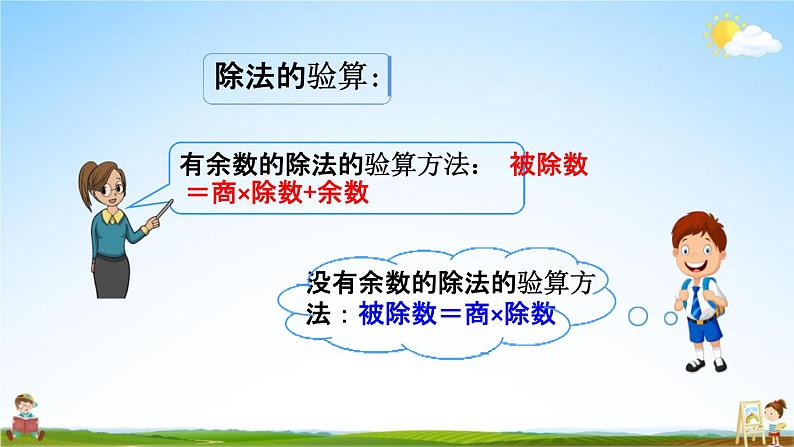 除法的验算：

有余数的除法的验算方法： 被除数＝商×除数+余数

没有余数的除法的验算方法：被除数＝商×除数